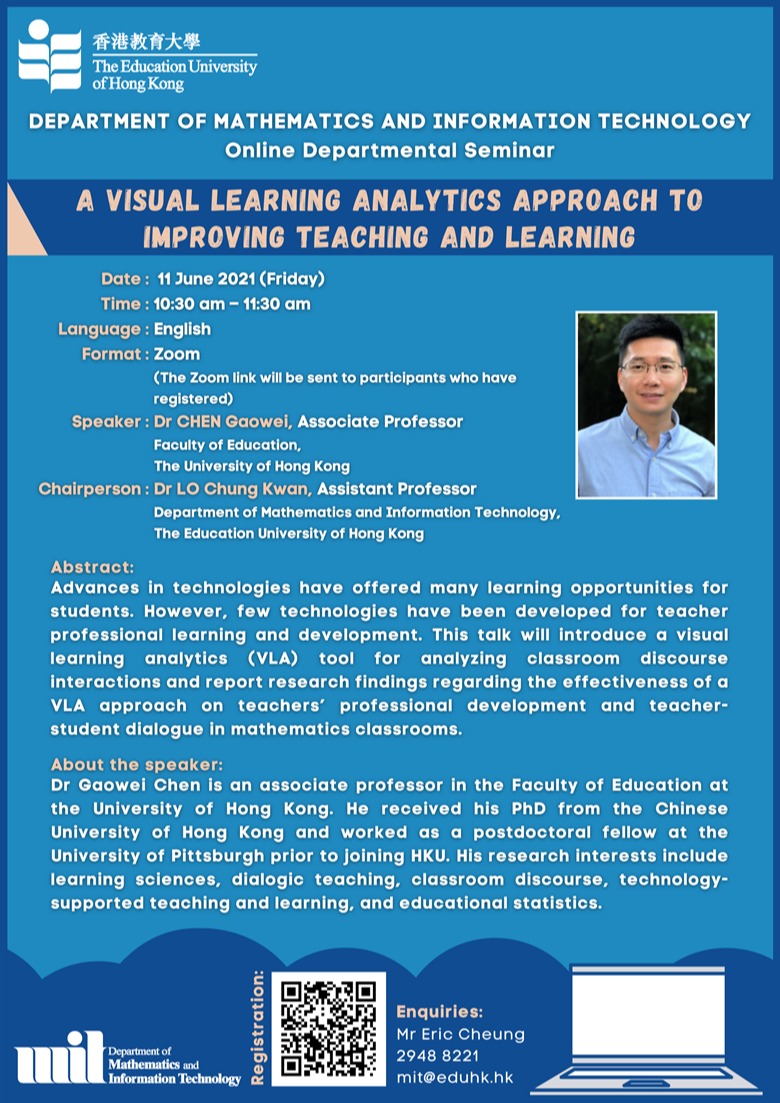 香港教育大學
The Education University of Hong Kong

DEPARTMENT OF MATHEMATICS AND INFORMATION TECHNOLOGY
Online Departmental Seminar

A VISUAL LEARNING ANALYTICS APPROACH TO IMPROVING TEACHING AND LEARNING

Date : 11 June 2021 (Friday)
Time : 10:30 am – 11:30 am
Language : English
Format : Zoom
(The Zoom link will be sent to participants who have registered)
Speaker : Dr CHEN Gaowei, Associate Professor
Faculty of Education,
The University of Hong Kong
Chairperson : Dr LO Chung Kwan, Assistant Professor
Department of Mathematics and Information Technology,
The Education University of Hong Kong

Abstract:
Advances in technologies have offered many learning opportunities for students. However, few technologies have been developed for teacher professional learning and development. This talk will introduce a visual learning analytics (VLA) tool for analyzing classroom discourse interactions and report research findings regarding the effectiveness of a VLA approach on teachers' professional development and teacher-student dialogue in mathematics classrooms.

About the speaker:
Dr Gaowei Chen is an associate professor in the Faculty of Education at the University of Hong Kong. He received his PhD from the Chinese University of Hong Kong and worked as a postdoctoral fellow at the University of Pittsburgh prior to joining HKU. His research interests include learning sciences, dialogic teaching, classroom discourse, technology-supported teaching and learning, and educational statistics.

mit Department of Mathematics and Information Technology

Registration:

Enquiries:
Mr Eric Cheung
2948 8221
mit@eduhk.hk